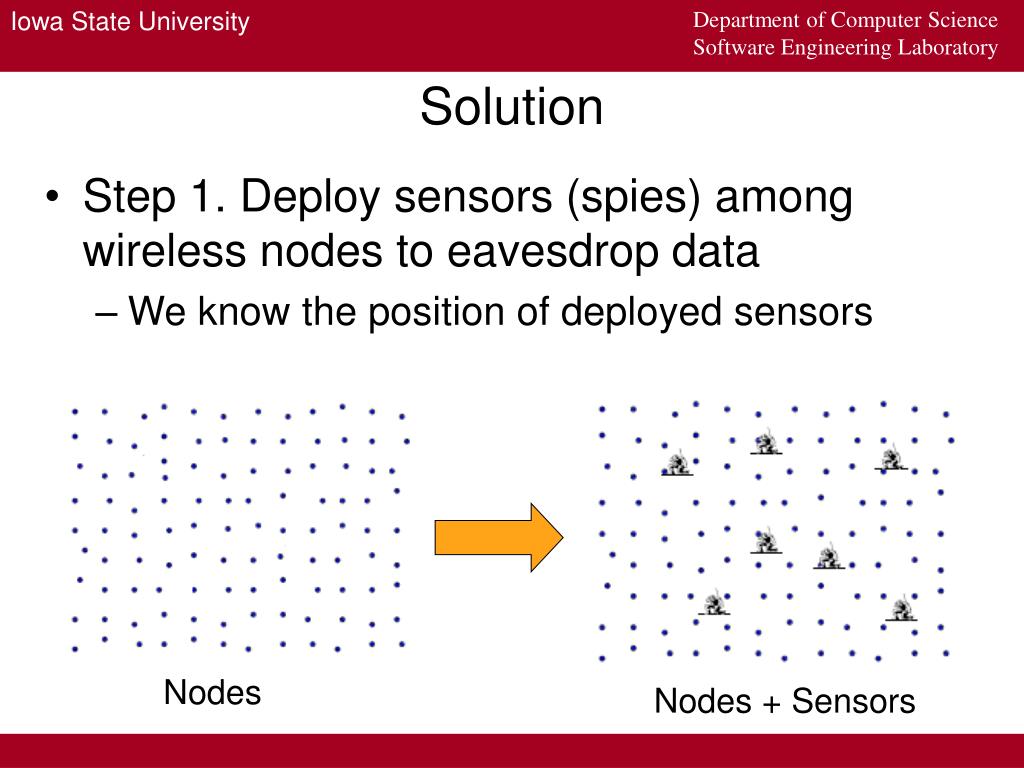 Iowa State University

Department of Computer Science
Software Engineering Laboratory

Solution

• Step 1. Deploy sensors (spies) among wireless nodes to eavesdrop data
– We know the position of deployed sensors

Nodes

Nodes + Sensors